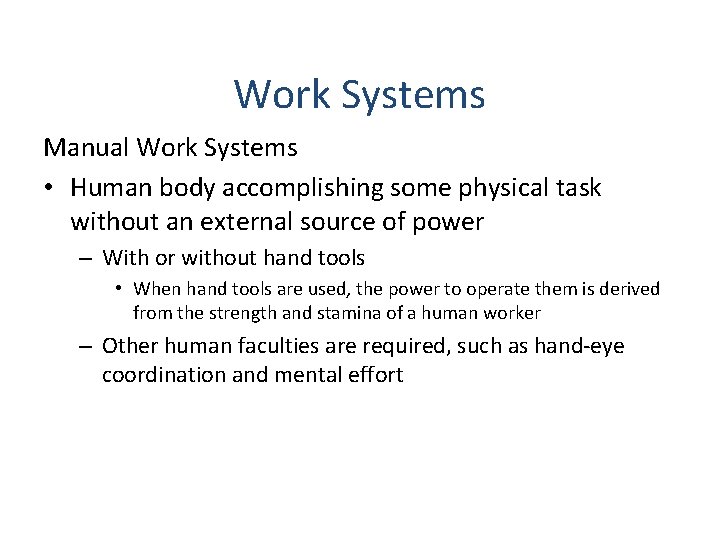 Work Systems

Manual Work Systems

• Human body accomplishing some physical task without an external source of power

– With or without hand tools

• When hand tools are used, the power to operate them is derived from the strength and stamina of a human worker

– Other human faculties are required, such as hand-eye coordination and mental effort